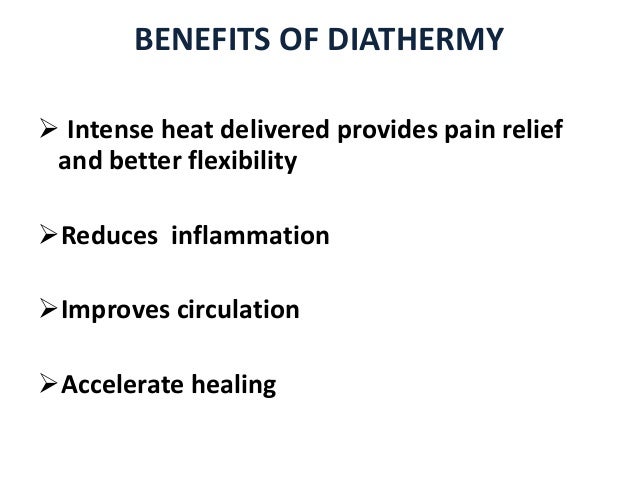 BENEFITS OF DIATHERMY

➢ Intense heat delivered provides pain relief and better flexibility

➢ Reduces inflammation

➢ Improves circulation

➢ Accelerate healing